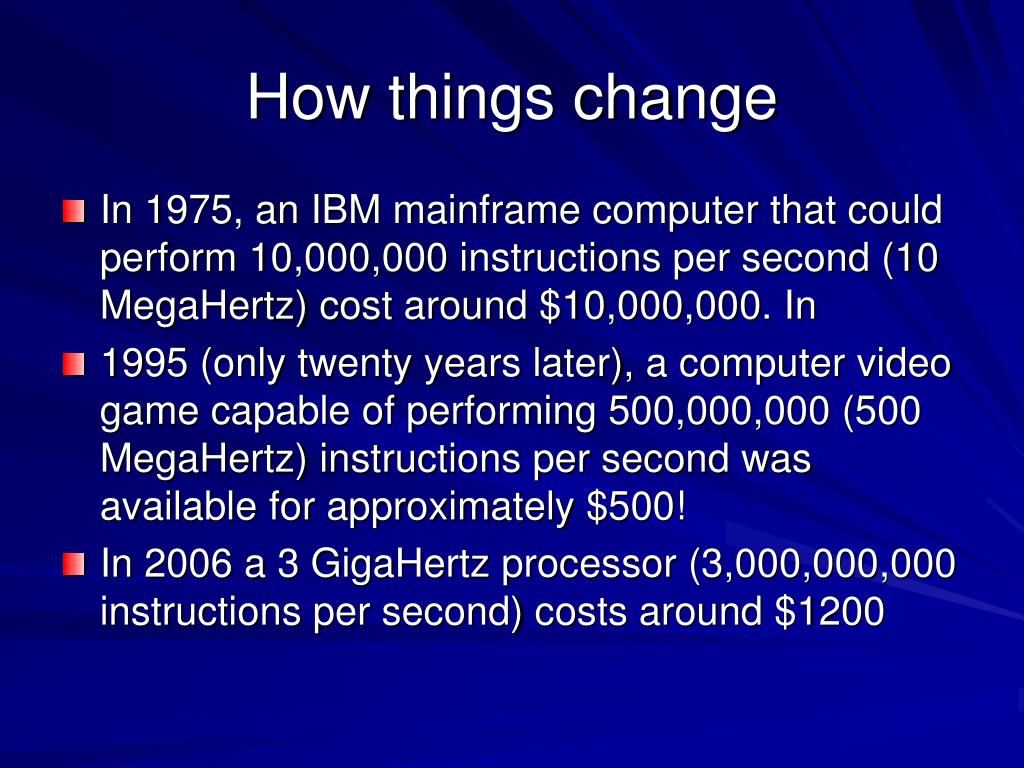 How things change

In 1975, an IBM mainframe computer that could perform 10,000,000 instructions per second (10 MegaHertz) cost around \$10,000,000. In

1995 (only twenty years later), a computer video game capable of performing 500,000,000 (500 MegaHertz) instructions per second was available for approximately \$500!

In 2006 a 3 GigaHertz processor (3,000,000,000 instructions per second) costs around \$1200